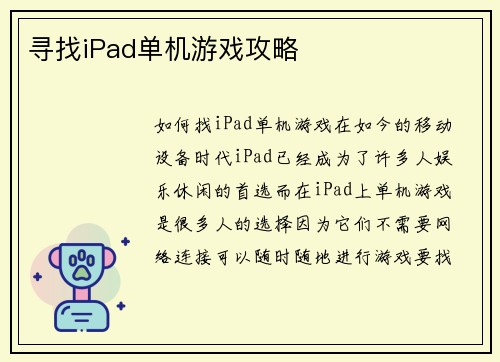 寻找iPad单机游戏攻略

如何找iPad单机游戏在如今的移动设备时代iPad已经成为了许多人娱乐休闲的首选而在iPad上单机游戏是很多人的选择因为它们不需要网络连接可以随时随地进行游戏要找